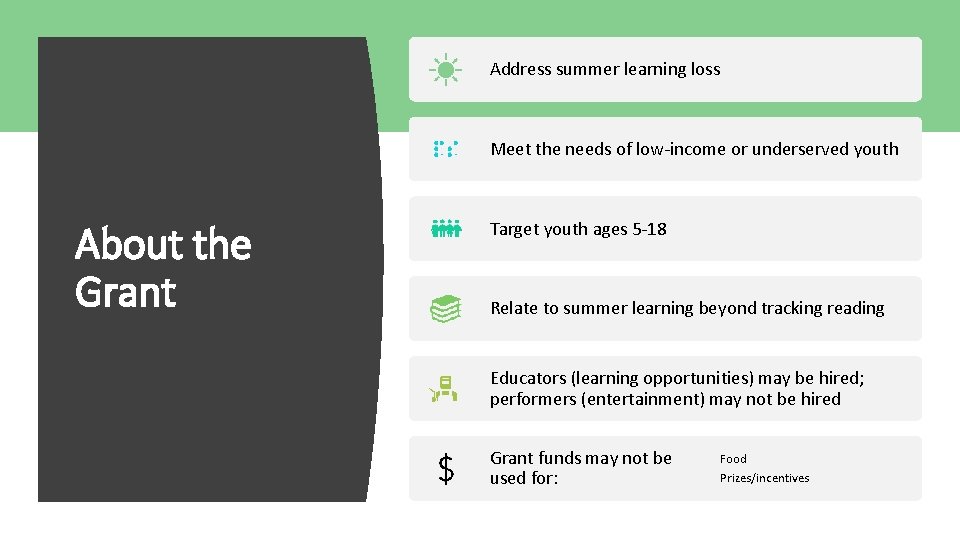 About the Grant

Address summer learning loss

Meet the needs of low-income or underserved youth

Target youth ages 5-18

Relate to summer learning beyond tracking reading

Educators (learning opportunities) may be hired; performers (entertainment) may not be hired

$

Grant funds may not be used for:

Food

Prizes/incentives